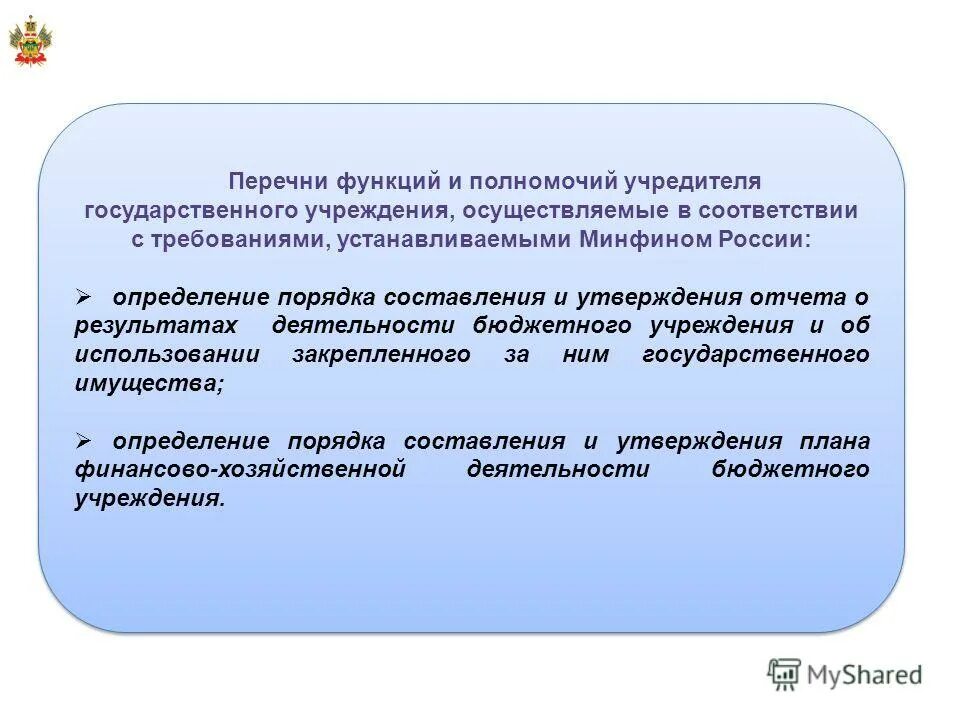 Перечни функций и полномочий учредителя государственного учреждения, осуществляемые в соответствии с требованиями, устанавливаемыми Минфином России:

➢ определение порядка составления и утверждения отчета о результатах деятельности бюджетного учреждения и об использовании закрепленного за ним государственного имущества;

➢ определение порядка составления и утверждения плана финансово-хозяйственной деятельности бюджетного учреждения.

MyShared